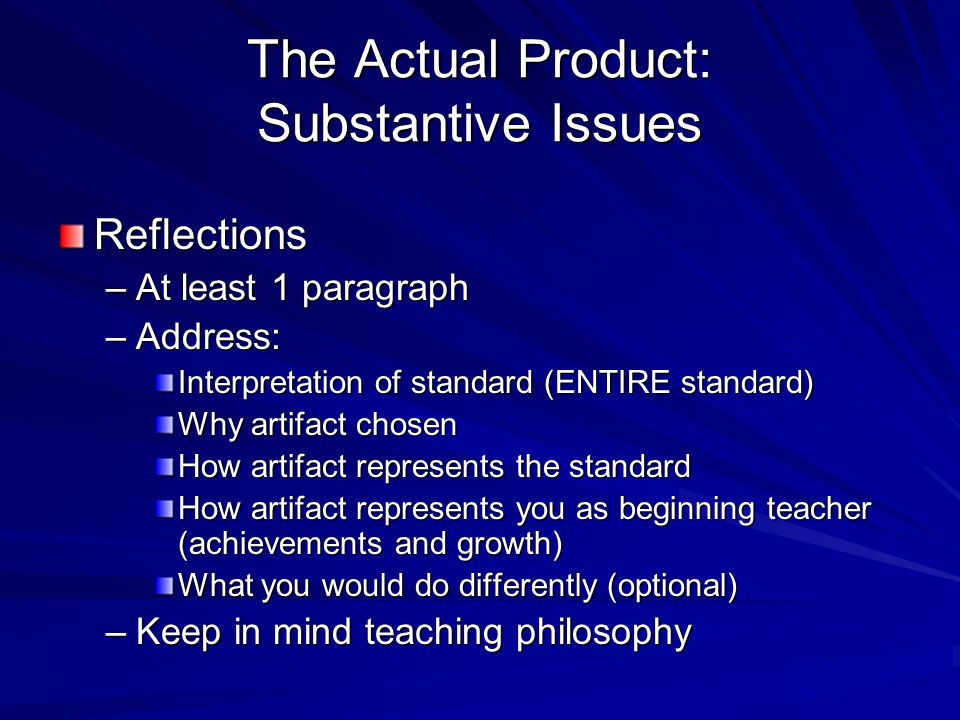 The Actual Product: Substantive Issues

Reflections
– At least 1 paragraph
– Address:
Interpretation of standard (ENTIRE standard)
Why artifact chosen
How artifact represents the standard
How artifact represents you as beginning teacher (achievements and growth)
What you would do differently (optional)
– Keep in mind teaching philosophy